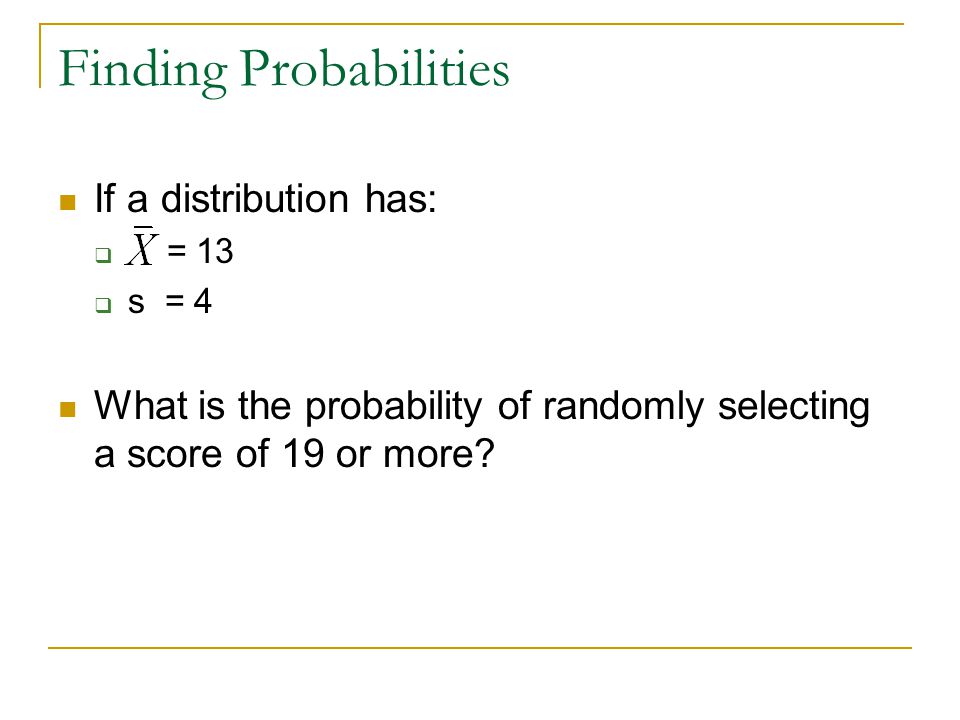 Finding Probabilities

If a distribution has:

$\bar{X}$ = 13

s = 4

What is the probability of randomly selecting a score of 19 or more?